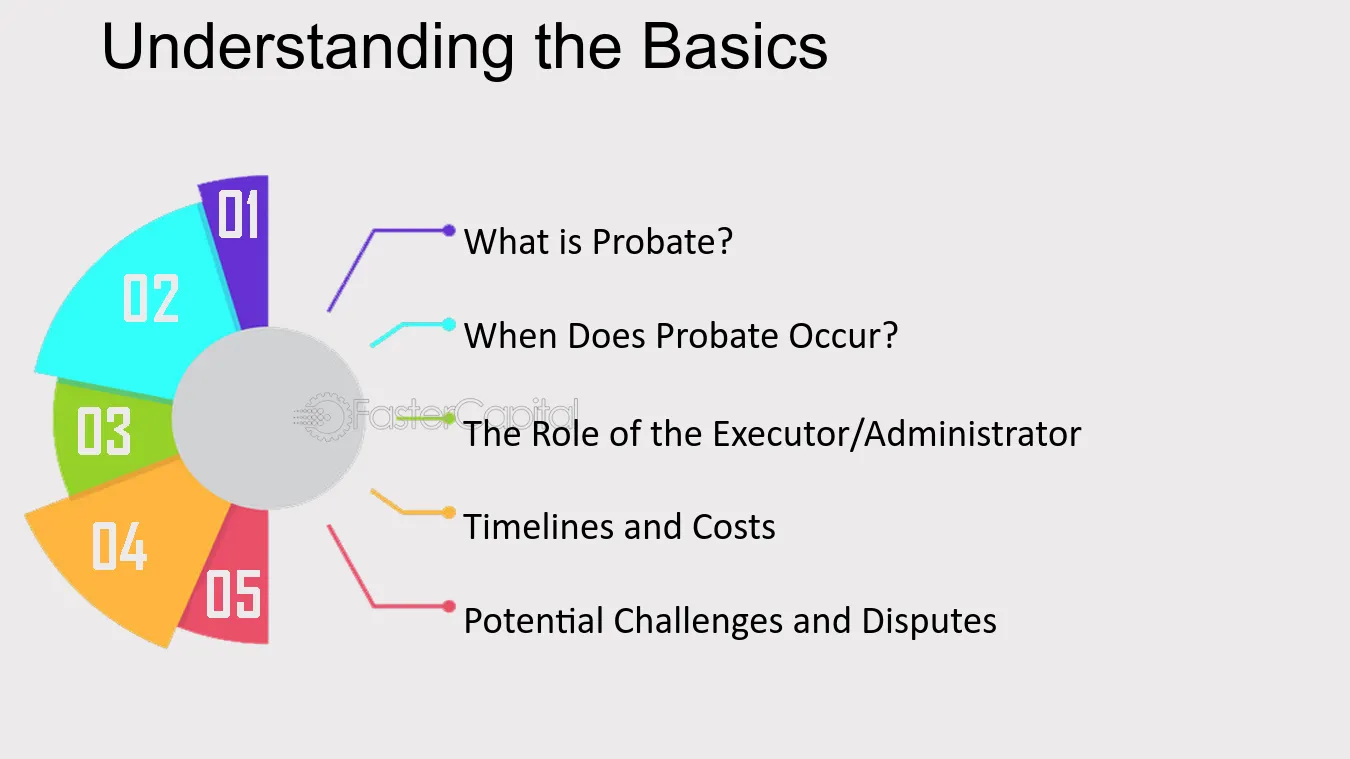 Understanding the Basics

01

02

03

04

05

What is Probate?

When Does Probate Occur?

The Role of the Executor/Administrator

Timelines and Costs

Potential Challenges and Disputes

FasterCapital